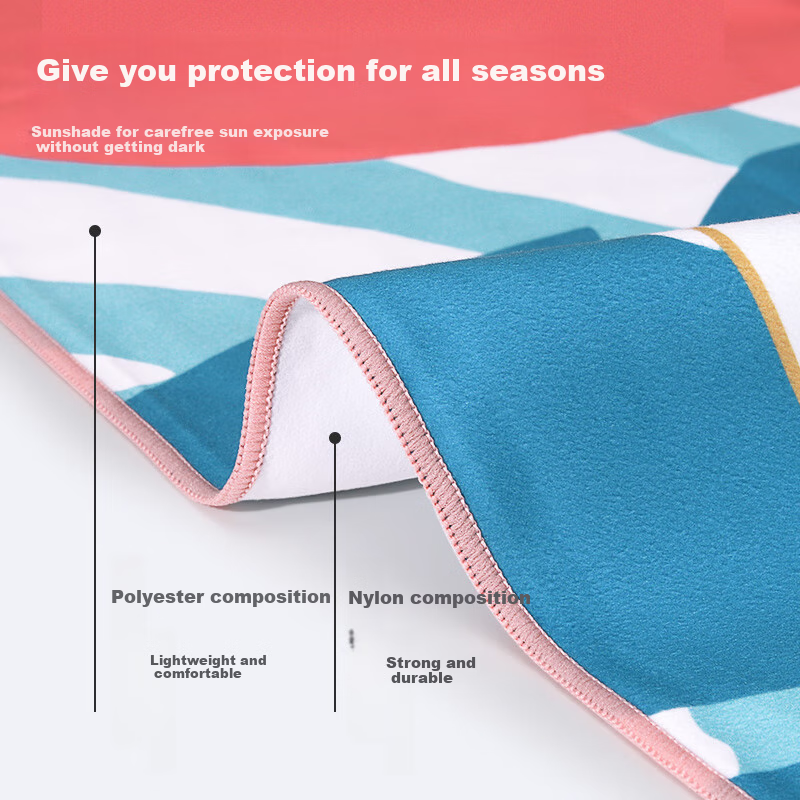 Give you protection for all seasons

Sunshade for carefree sun exposure without getting dark

Polyester composition

Lightweight and comfortable

Nylon composition

Strong and durable